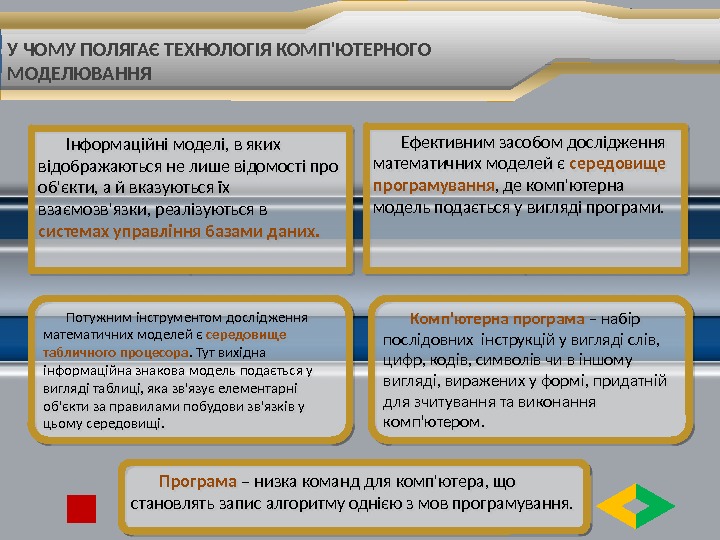 У ЧОМУ ПОЛЯГАЄ ТЕХНОЛОГІЯ КОМП'ЮТЕРНОГО МОДЕЛЮВАННЯ

Інформаційні моделі, в яких відображаються не лише відомості про об'єкти, а й вказуються їх взаємозв'язки, реалізуються в системах управління базами даних.

Ефективним засобом дослідження математичних моделей є середовище програмування, де комп'ютерна модель подається у вигляді програми.

Потужним інструментом дослідження математичних моделей є середовище табличного процесора. Тут вихідна інформаційна знакова модель подається у вигляді таблиці, яка зв'язує елементарні об'єкти за правилами побудови зв'язків у цьому середовищі.

Комп'ютерна програма – набір послідовних інструкцій у вигляді слів, цифр, кодів, символів чи в іншому вигляді, виражених у формі, придатній для зчитування та виконання комп'ютером.

Програма – низка команд для комп'ютера, що становлять запис алгоритму однією з мов програмування.